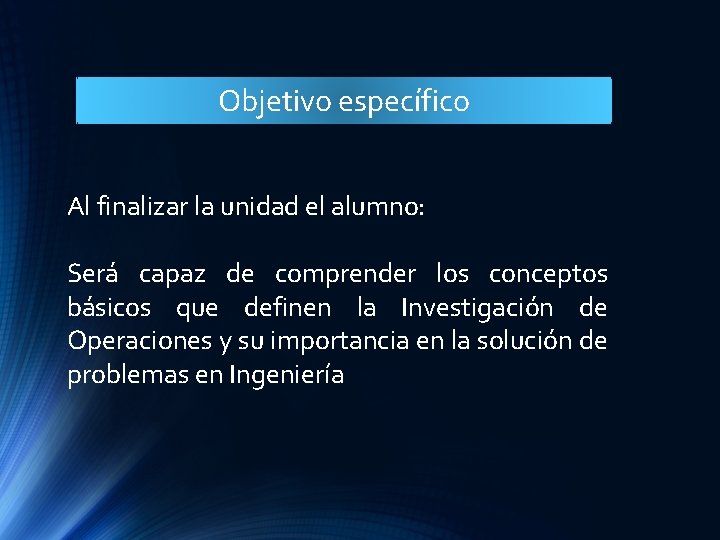 Objetivo específico

Al finalizar la unidad el alumno:

Será capaz de comprender los conceptos básicos que definen la Investigación de Operaciones y su importancia en la solución de problemas en Ingeniería